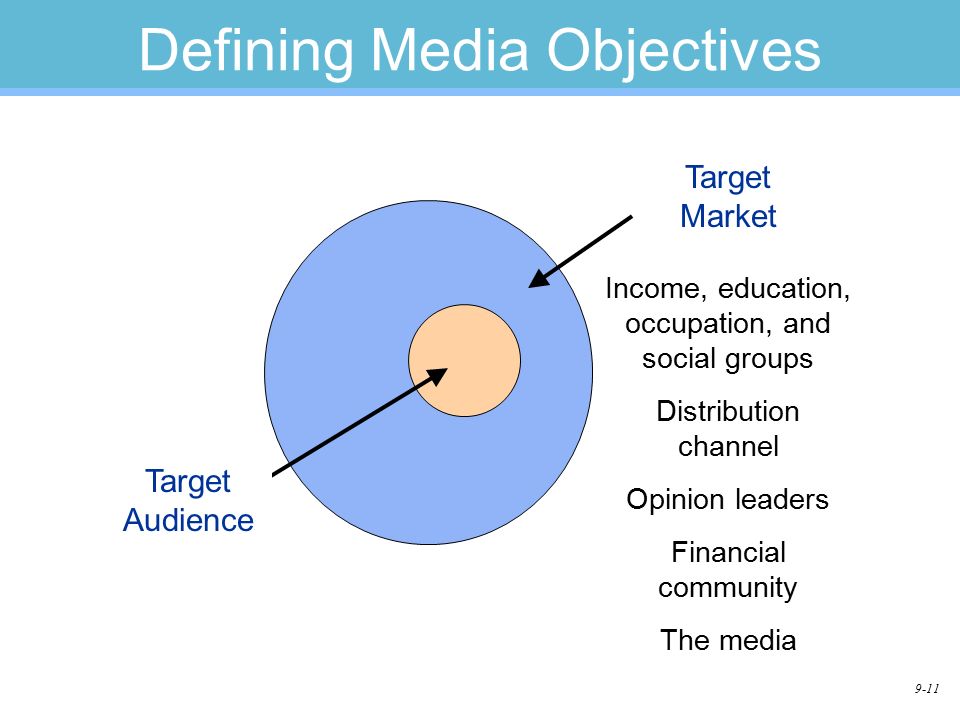 Defining Media Objectives

Target Market

Income, education, occupation, and social groups

Distribution channel

Opinion leaders

Financial community

The media

Target Audience

9-11